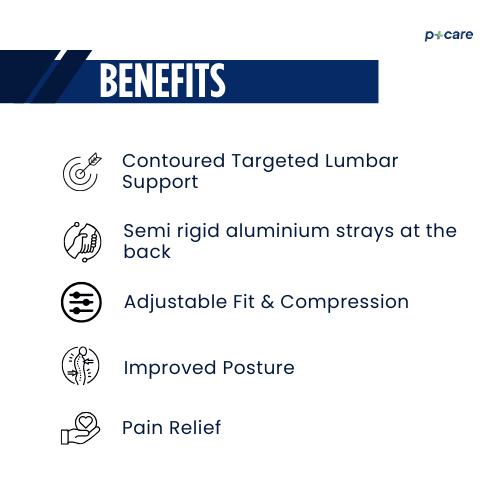 p+care

BENEFITS

Contoured Targeted Lumbar Support

Semi rigid aluminium strays at the back

Adjustable Fit & Compression

Improved Posture

Pain Relief